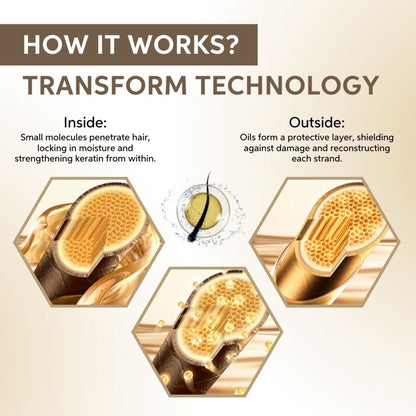 HOW IT WORKS?

TRANSFORM TECHNOLOGY

Inside:
Small molecules penetrate hair, locking in moisture and strengthening keratin from within.

Outside:
Oils form a protective layer, shielding against damage and reconstructing each strand.